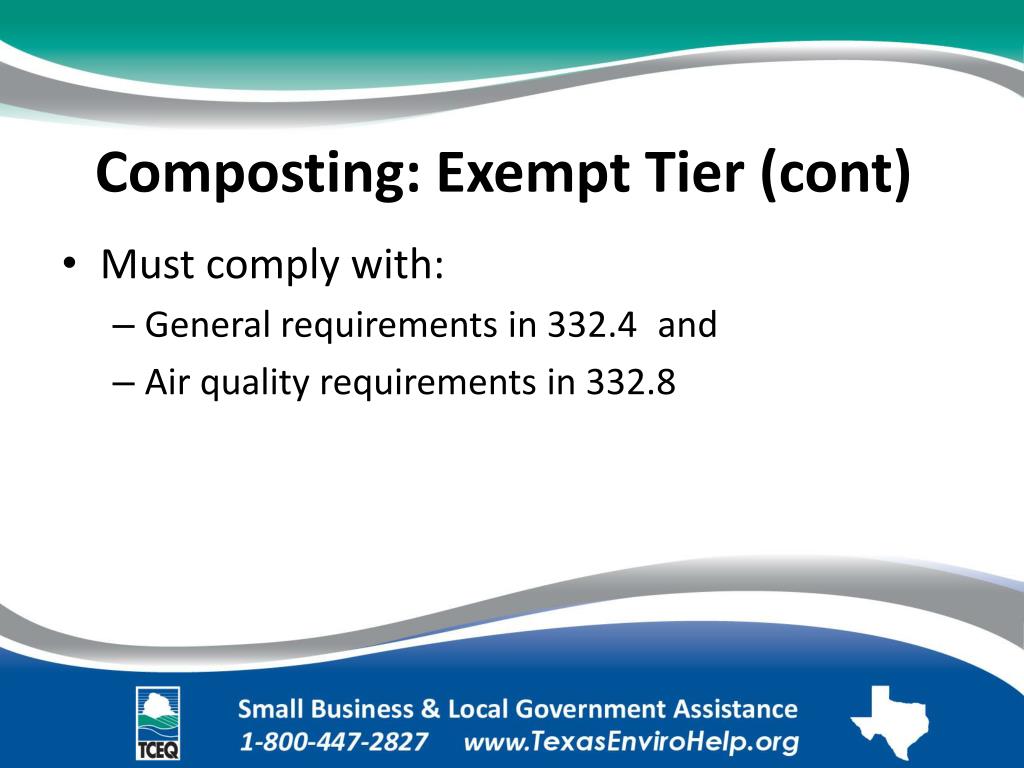 Composting: Exempt Tier (cont)

• Must comply with:
– General requirements in 332.4 and
– Air quality requirements in 332.8

TCEQ

Small Business & Local Government Assistance
1-800-447-2827 www.TexasEnviroHelp.org